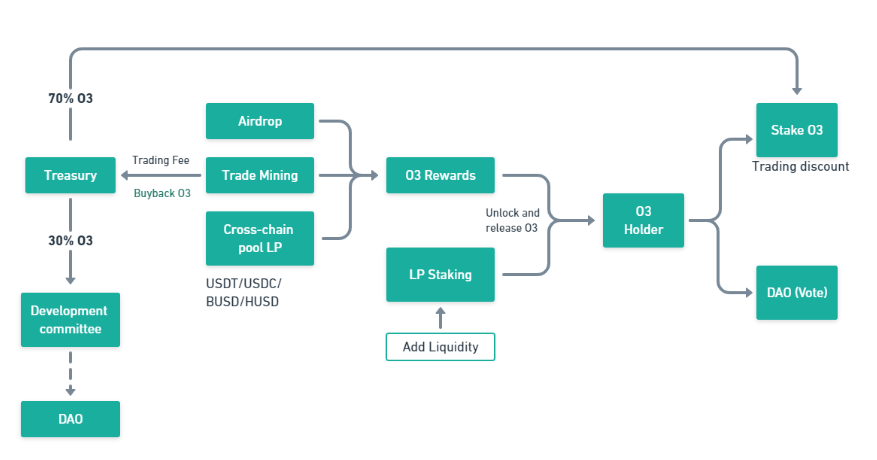 70% O3

Treasury

Trading Fee

Buyback O3

30% O3

Development committee

DAO

Airdrop

Trade Mining

Cross-chain pool LP

USDT/USDC/ BUSD/HUSD

O3 Rewards

Unlock and release O3

LP Staking

Add Liquidity

O3 Holder

Stake O3

Trading discount

DAO (Vote)